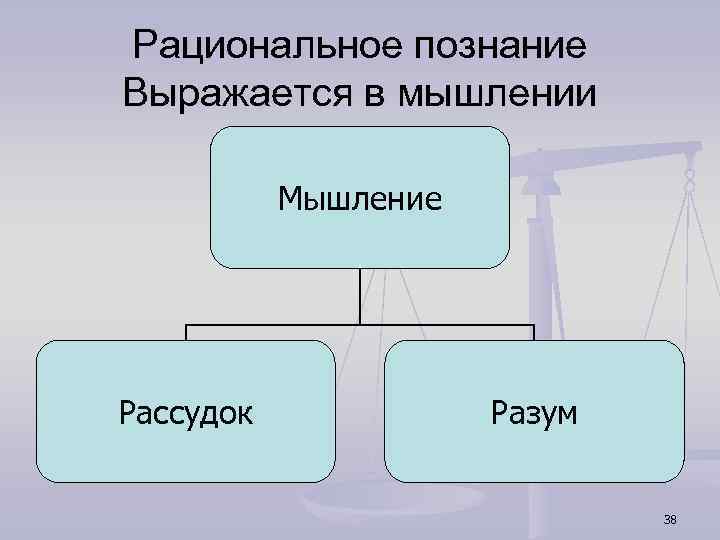 Рациональное познание
Выражается в мышлении

Мышление

Рассудок

Разум

38